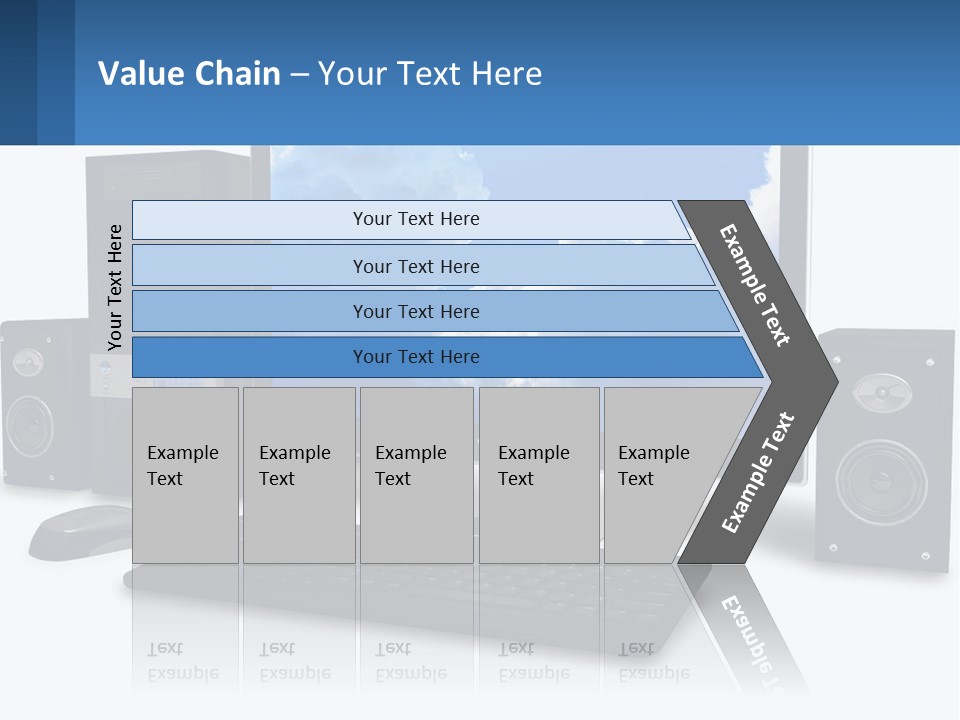 Value Chain – Your Text Here

Your Text Here

Your Text Here

Your Text Here

Your Text Here

Your Text Here

Example Text

Example Text

Example Text

Example Text

Example Text

Example Text

Example Text